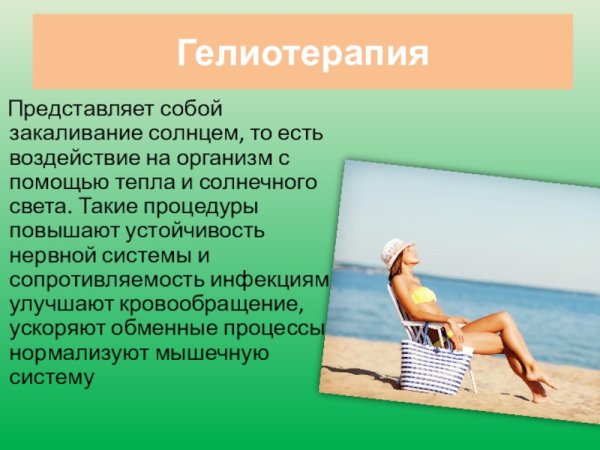 Гелиотерапия

Представляет собой закаливание солнцем, то есть воздействие на организм с помощью тепла и солнечного света. Такие процедуры повышают устойчивость нервной системы и сопротивляемость инфекциям улучшают кровообращение, ускоряют обменные процессы нормализуют мышечную систему